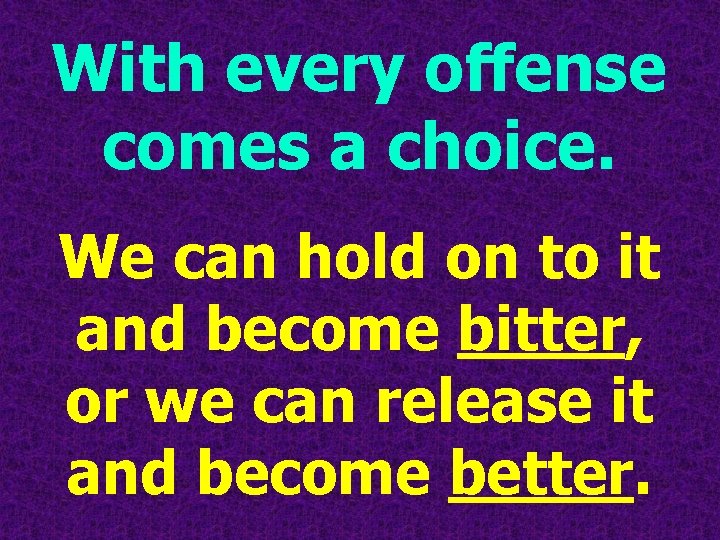 With every offense comes a choice.

We can hold on to it and become bitter, or we can release it and become better.